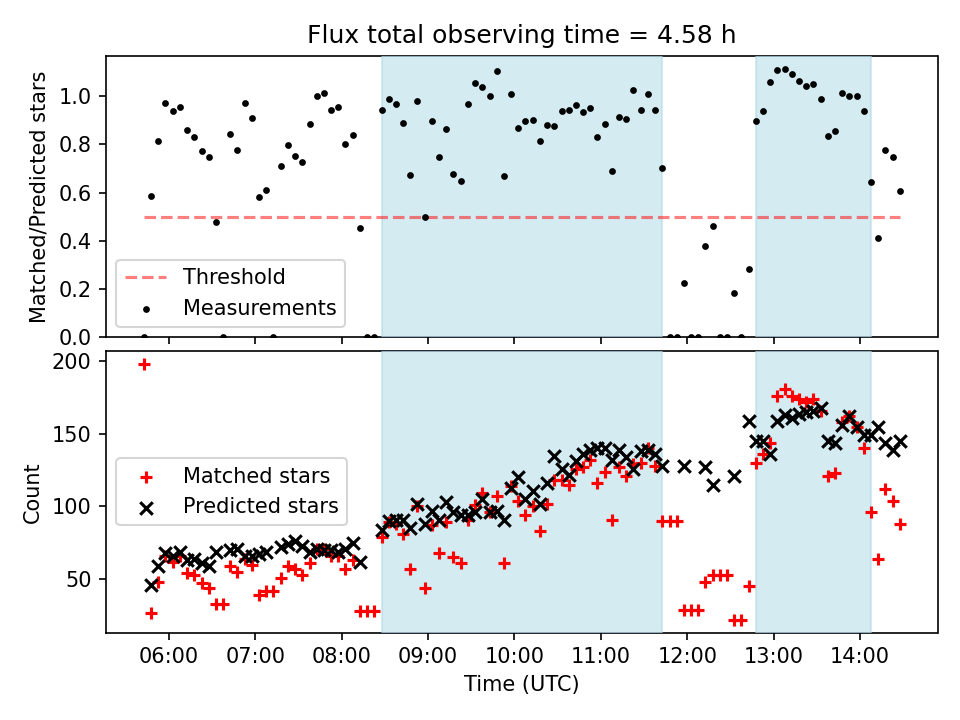 Flux total observing time = 4.58 h

Matched/Predicted stars

1.0
0.8
0.6
0.4
0.2
0.0

Threshold
Measurements

Count

200
150
100
50

Matched stars
Predicted stars

06:00
07:00
08:00
09:00
10:00
11:00
12:00
13:00
14:00

Time (UTC)